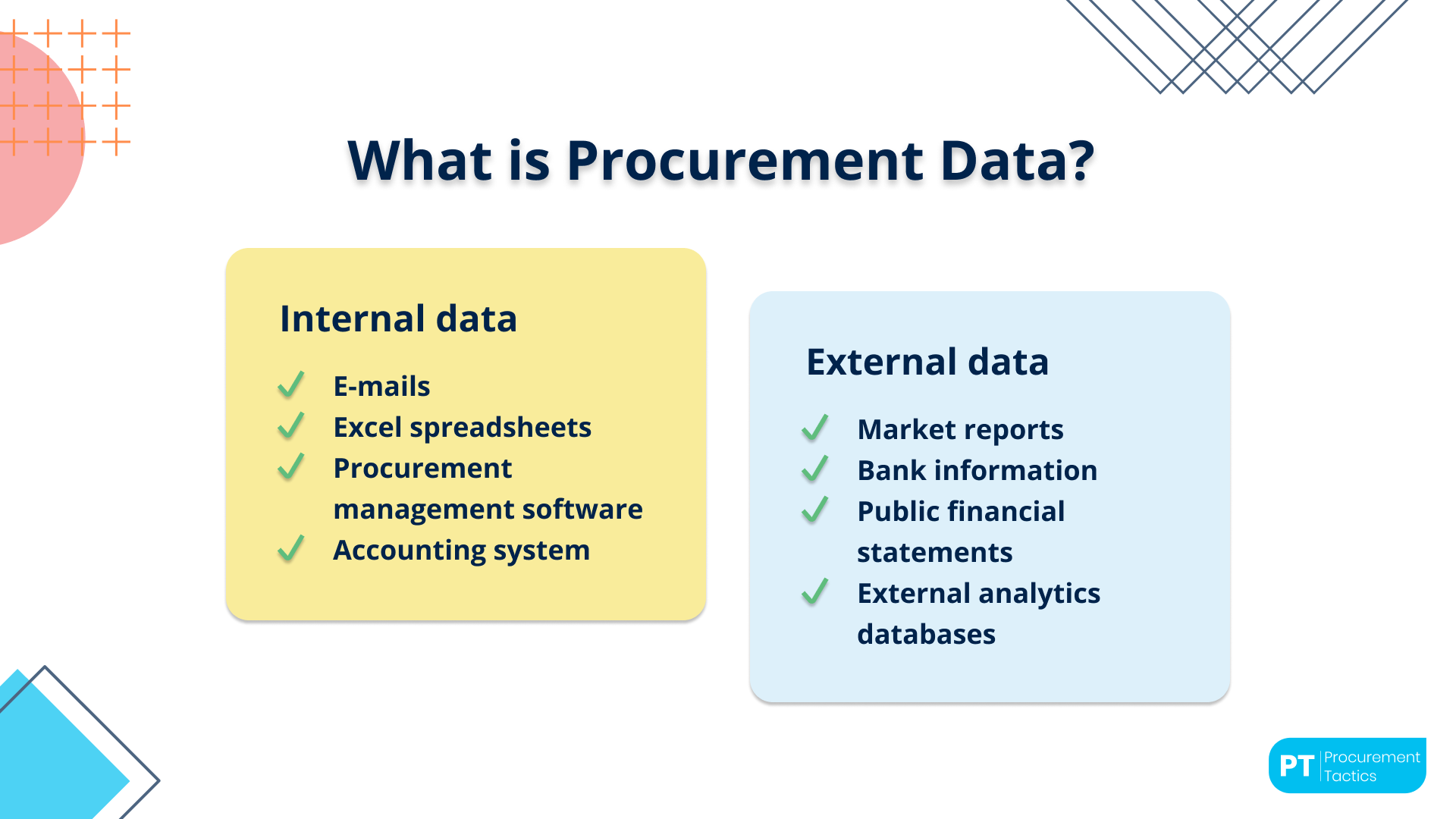 What is Procurement Data?

Internal data

E-mails
Excel spreadsheets
Procurement management software
Accounting system

External data

Market reports
Bank information
Public financial statements
External analytics databases

PT Procurement Tactics